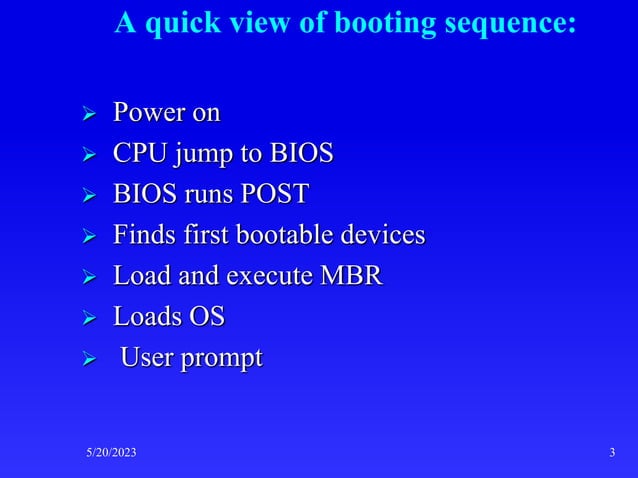 A quick view of booting sequence:

➢ Power on
➢ CPU jump to BIOS
➢ BIOS runs POST
➢ Finds first bootable devices
➢ Load and execute MBR
➢ Loads OS
➢ User prompt

5/20/2023

3